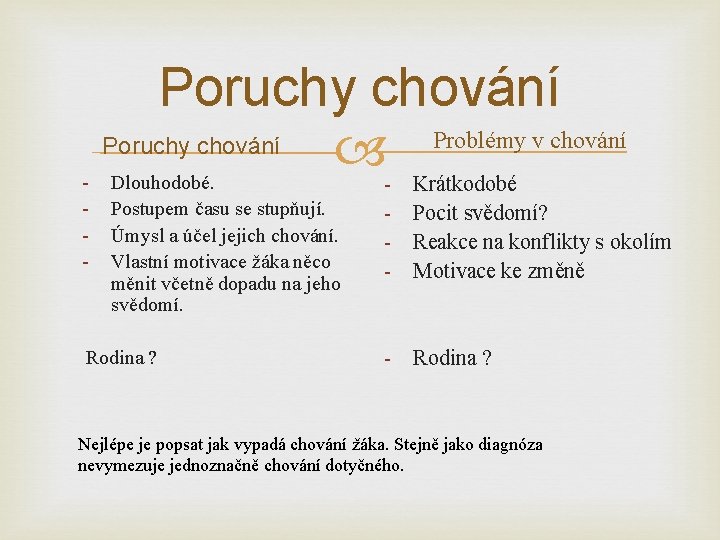 Poruchy chování

Poruchy chování

- Dlouhodobé.
- Postupem času se stupňují.
- Úmysl a účel jejich chování.
- Vlastní motivace žáka něco měnit včetně dopadu na jeho svědomí.

Rodina ?

Problémy v chování

- Krátkodobé
- Pocit svědomí?
- Reakce na konflikty s okolím
- Motivace ke změně

- Rodina ?

Nejlépe je popsat jak vypadá chování žáka. Stejně jako diagnóza nevymezuje jednoznačně chování dotyčného.